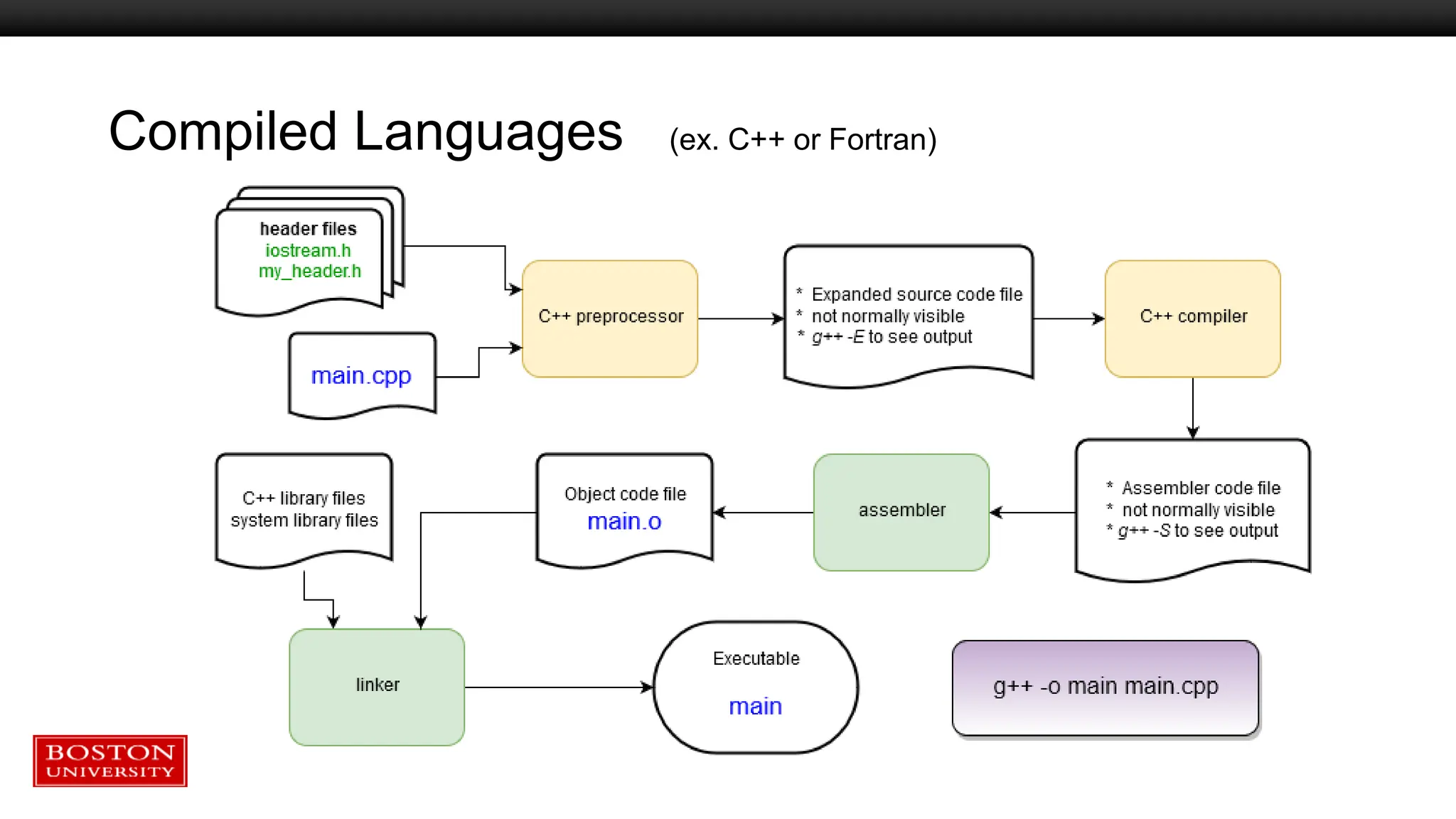 Compiled Languages (ex. C++ or Fortran)

header files
iostream.h
my_header.h

main.cpp

C++ preprocessor

* Expanded source code file
* not normally visible
* g++ -E to see output

C++ compiler

* Assembler code file
* not normally visible
* g++ -S to see output

assembler

Object code file
main.o

C++ library files
system library files

linker

Executable
main

g++ -o main main.cpp

BOSTON UNIVERSITY